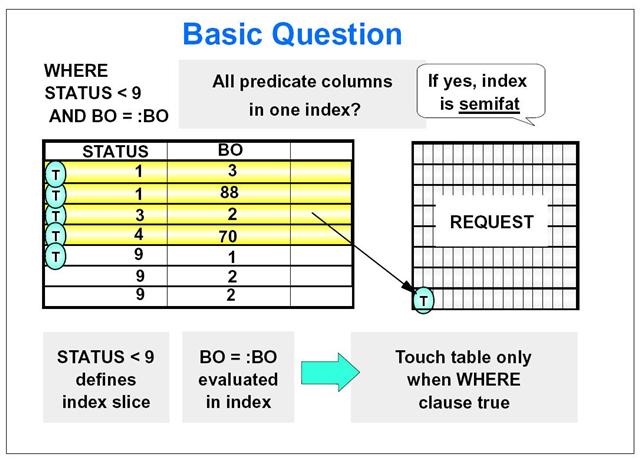 Basic Question

WHERE
STATUS < 9
AND BO = :BO

All predicate columns in one index?

If yes, index is semifat

| | STATUS | BO | |
|---|---|---|---|
| T | 1 | 3 | |
| T | 1 | 88 | |
| T | 3 | 2 | |
| T | 4 | 70 | |
| T | 9 | 1 | |
| | 9 | 2 | |
| | 9 | 2 | |

REQUEST

T

STATUS < 9 defines index slice

BO = :BO evaluated in index

Touch table only when WHERE clause true